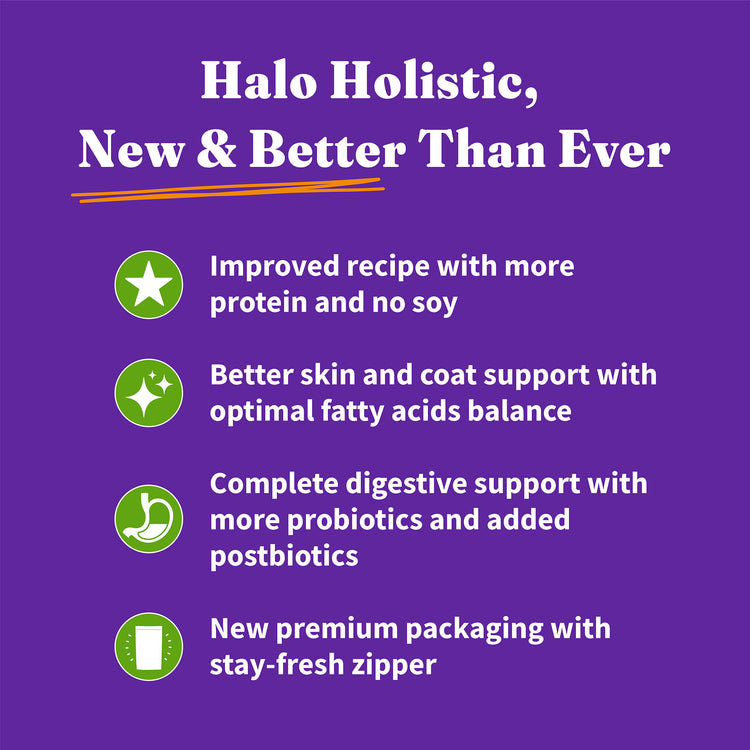 Halo Holistic,
New & Better Than Ever

Improved recipe with more protein and no soy

Better skin and coat support with optimal fatty acids balance

Complete digestive support with more probiotics and added postbiotics

New premium packaging with stay-fresh zipper